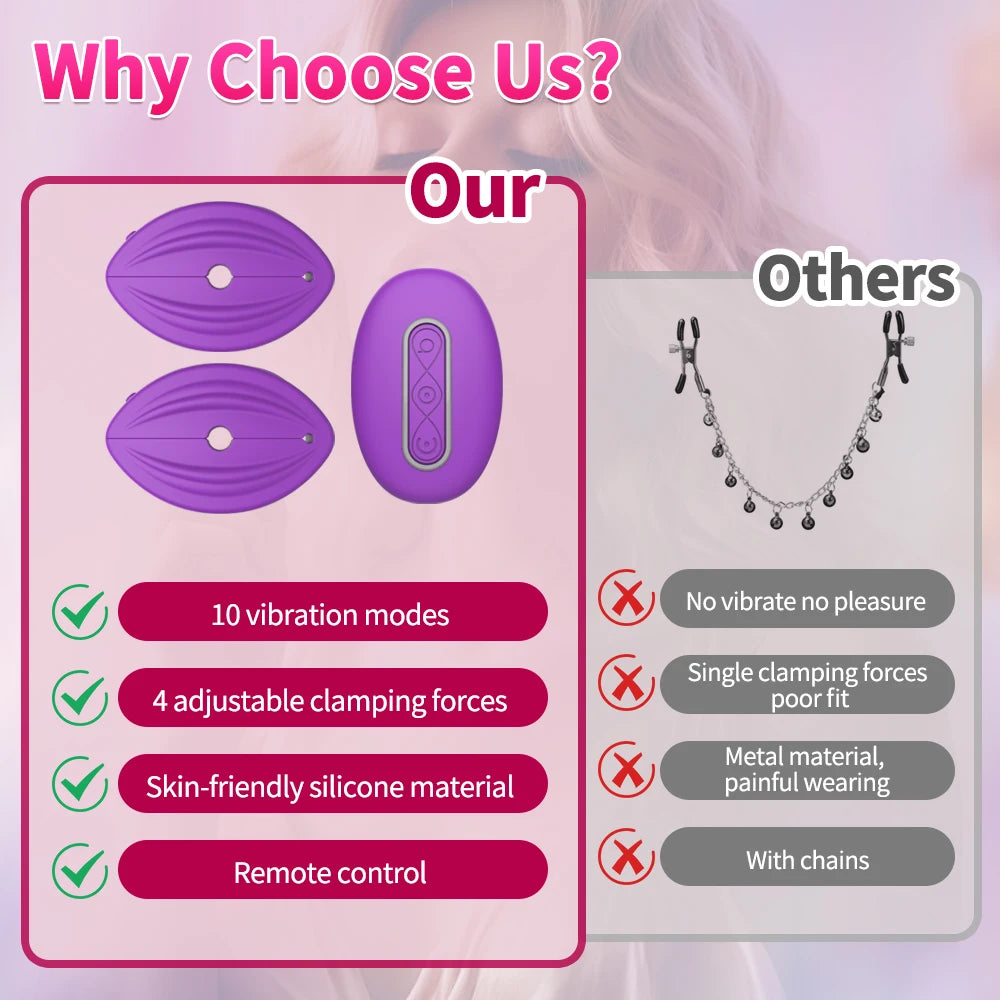 Why Choose Us?

Our

10 vibration modes

4 adjustable clamping forces

Skin-friendly silicone material

Remote control

Others

No vibrate no pleasure

Single clamping forces poor fit

Metal material, painful wearing

With chains